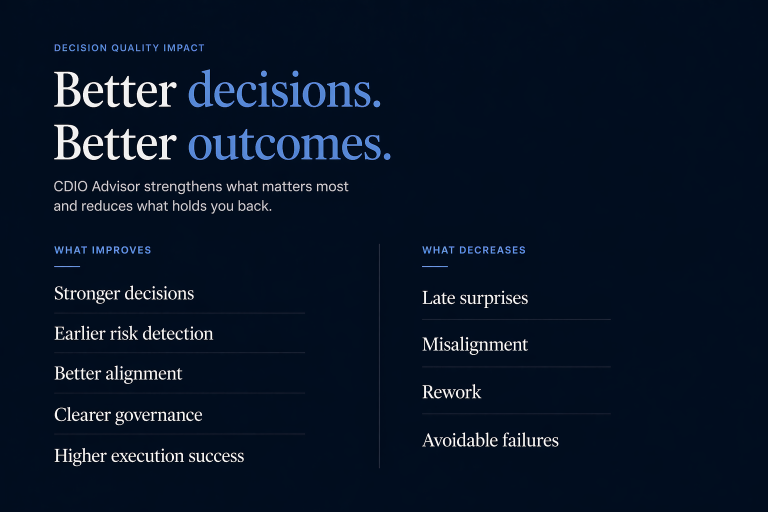 DECISION QUALITY IMPACT

Better decisions.
Better outcomes.

CDIO Advisor strengthens what matters most and reduces what holds you back.

WHAT IMPROVES

Stronger decisions

Earlier risk detection

Better alignment

Clearer governance

Higher execution success

WHAT DECREASES

Late surprises

Misalignment

Rework

Avoidable failures